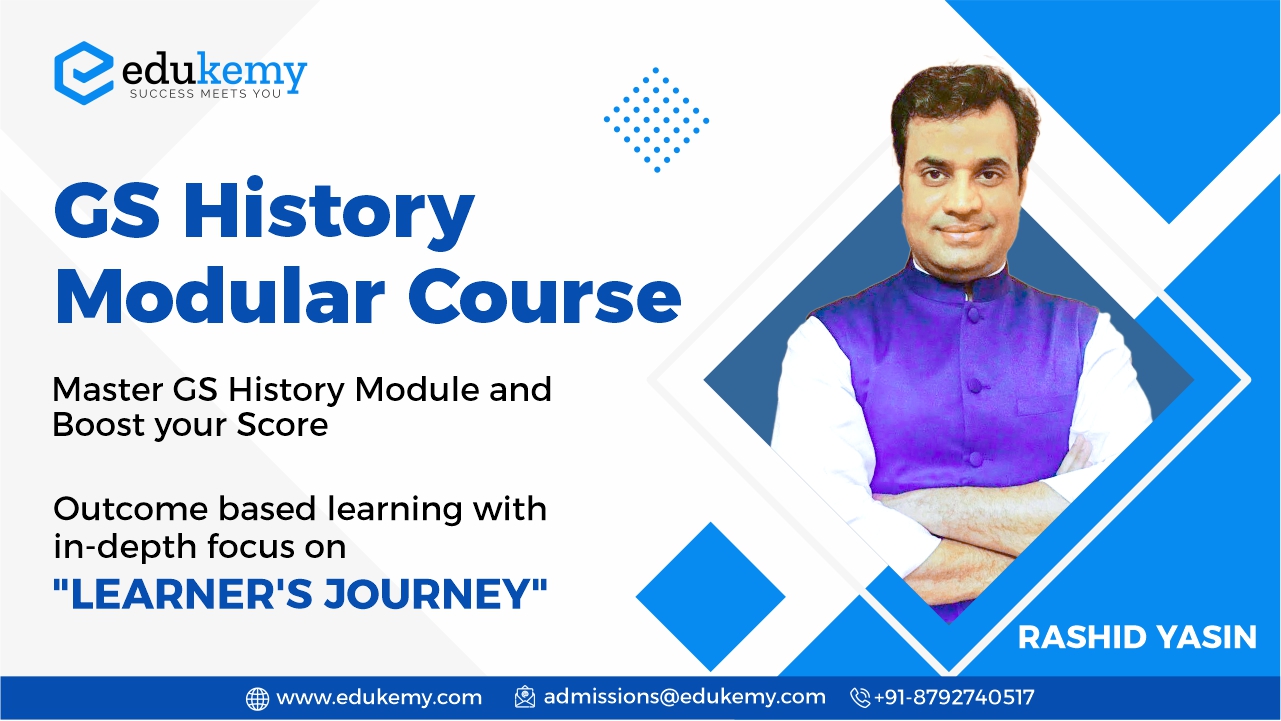 edukemy
SUCCESS MEETS YOU

GS History Modular Course

Master GS History Module and Boost your Score

Outcome based learning with in-depth focus on
"LEARNER'S JOURNEY"

RASHID YASIN

www.edukemy.com admissions@edukemy.com +91-8792740517